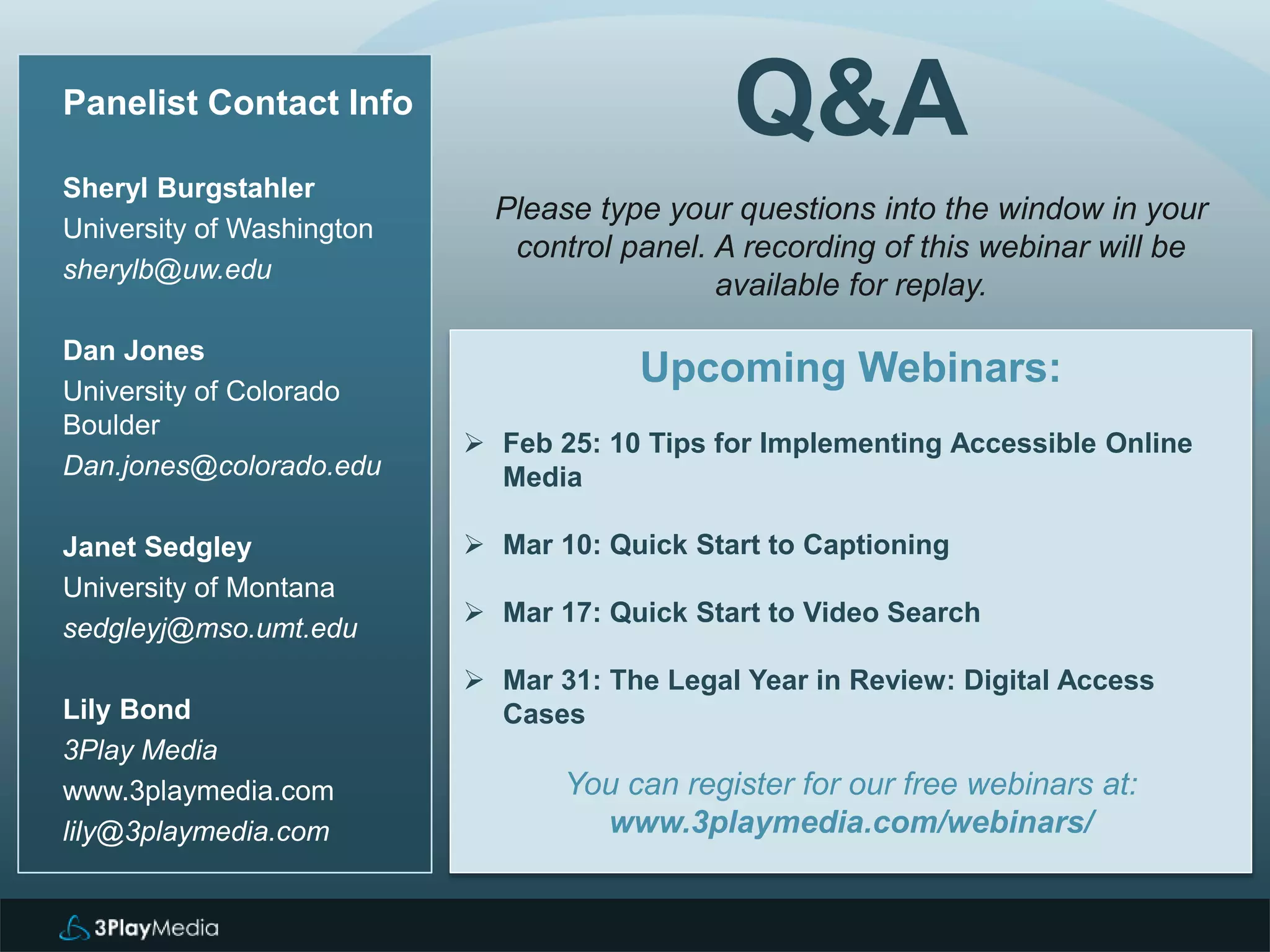 Panelist Contact Info

Sheryl Burgstahler
University of Washington
sherylb@uw.edu

Dan Jones
University of Colorado Boulder
Dan.jones@colorado.edu

Janet Sedgley
University of Montana
sedgleyj@mso.umt.edu

Lily Bond
3Play Media
www.3playmedia.com
lily@3playmedia.com

Q&A

Please type your questions into the window in your control panel. A recording of this webinar will be available for replay.

Upcoming Webinars:

➢ Feb 25: 10 Tips for Implementing Accessible Online Media

➢ Mar 10: Quick Start to Captioning

➢ Mar 17: Quick Start to Video Search

➢ Mar 31: The Legal Year in Review: Digital Access Cases

You can register for our free webinars at:
www.3playmedia.com/webinars/

3PlayMedia